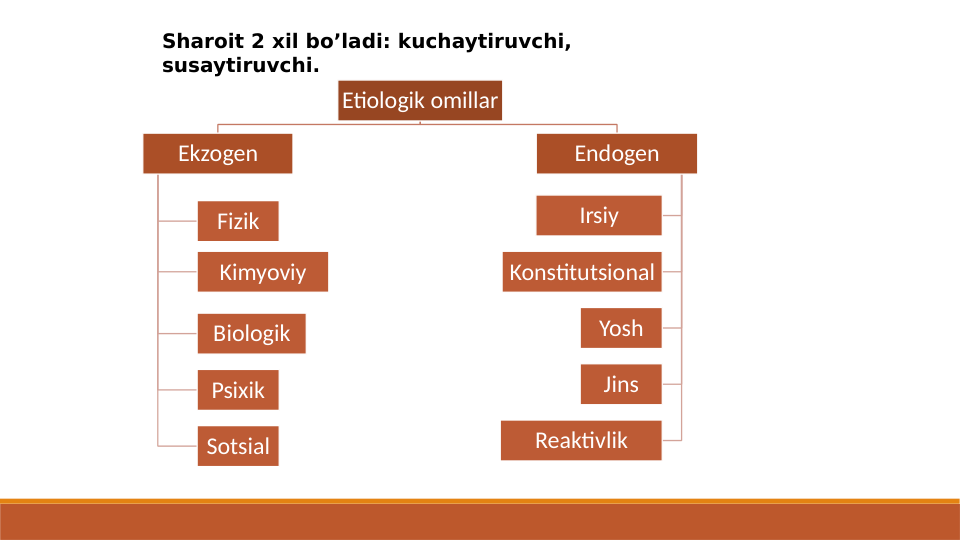 Sharoit 2 xil bo’ladi: kuchaytiruvchi, susaytiruvchi.

Etiologik omillar

Ekzogen

Fizik

Kimyoviy

Biologik

Psixik

Sotsial

Endogen

Irsiy

Konstitutsional

Yosh

Jins

Reaktivlik